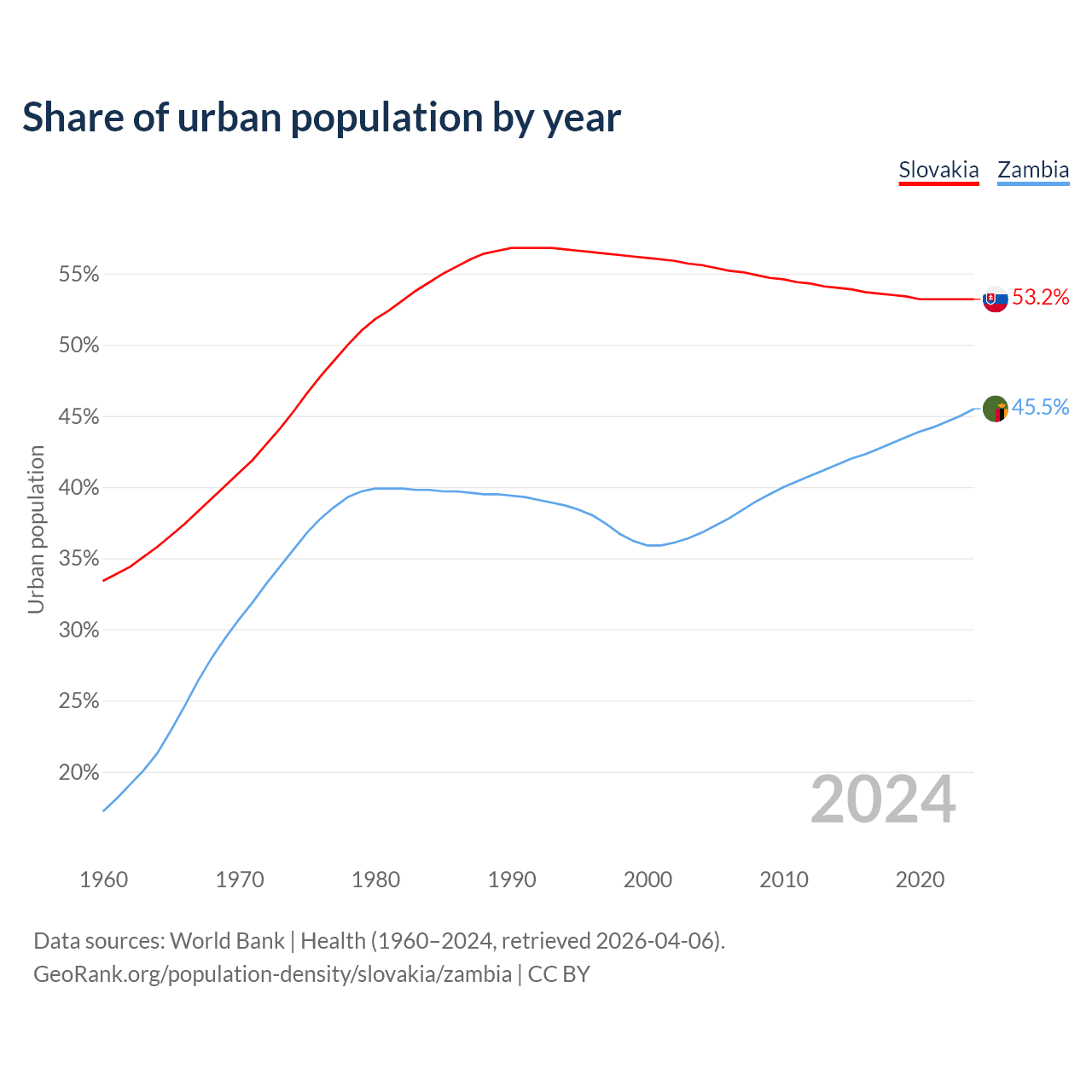 Share of urban population by year

Slovakia Zambia

55%
50%
45%
40%
35%
30%
25%
20%

Urban population

53.2%
45.5%

2024

1960 1970 1980 1990 2000 2010 2020

Data sources: World Bank | Health (1960–2024, retrieved 2026-04-06).
GeoRank.org/population-density/slovakia/zambia | CC BY